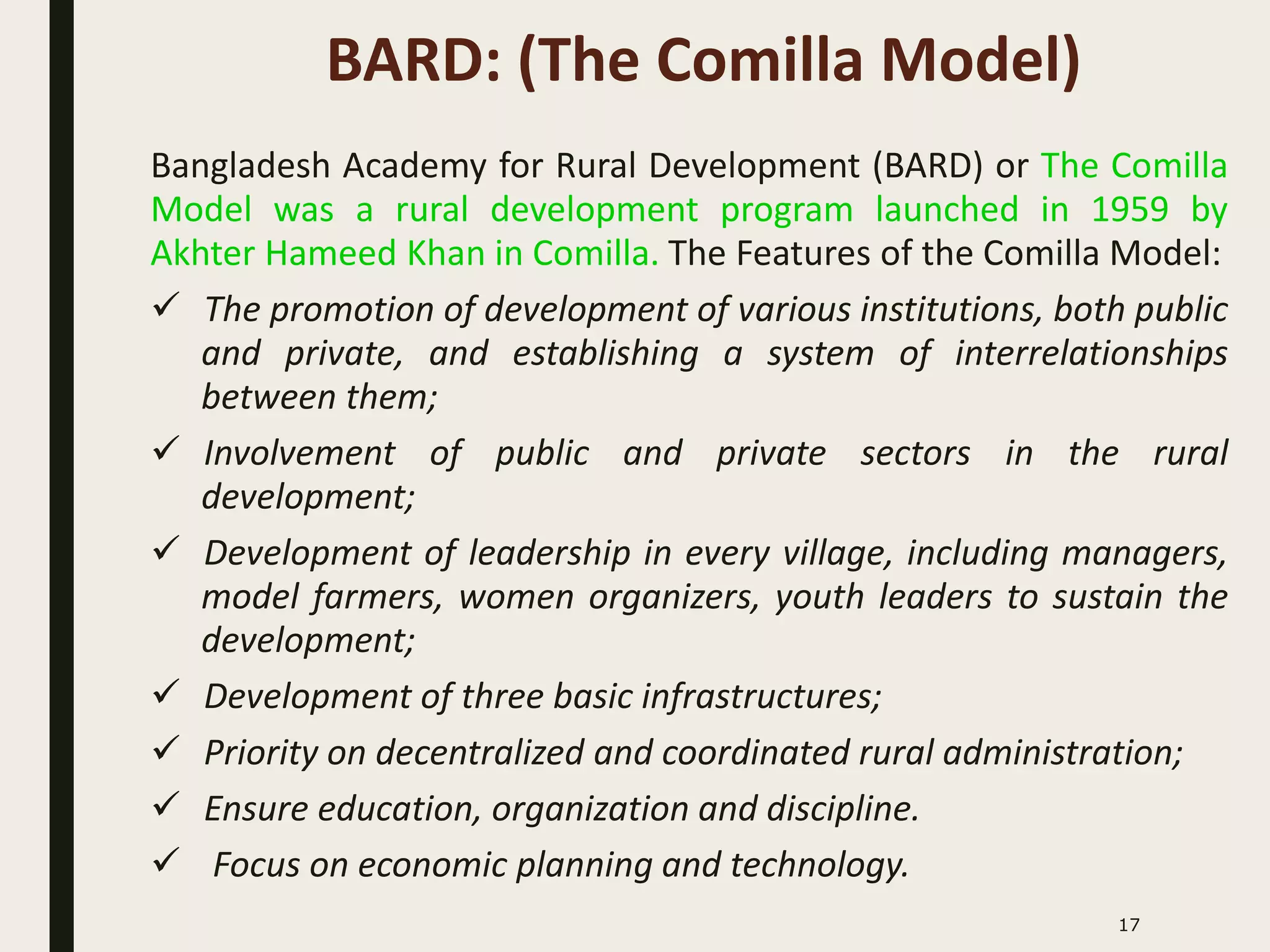 BARD: (The Comilla Model)

Bangladesh Academy for Rural Development (BARD) or The Comilla Model was a rural development program launched in 1959 by Akhter Hameed Khan in Comilla. The Features of the Comilla Model:

✓ The promotion of development of various institutions, both public and private, and establishing a system of interrelationships between them;

✓ Involvement of public and private sectors in the rural development;

✓ Development of leadership in every village, including managers, model farmers, women organizers, youth leaders to sustain the development;

✓ Development of three basic infrastructures;

✓ Priority on decentralized and coordinated rural administration;

✓ Ensure education, organization and discipline.

✓ Focus on economic planning and technology.

17